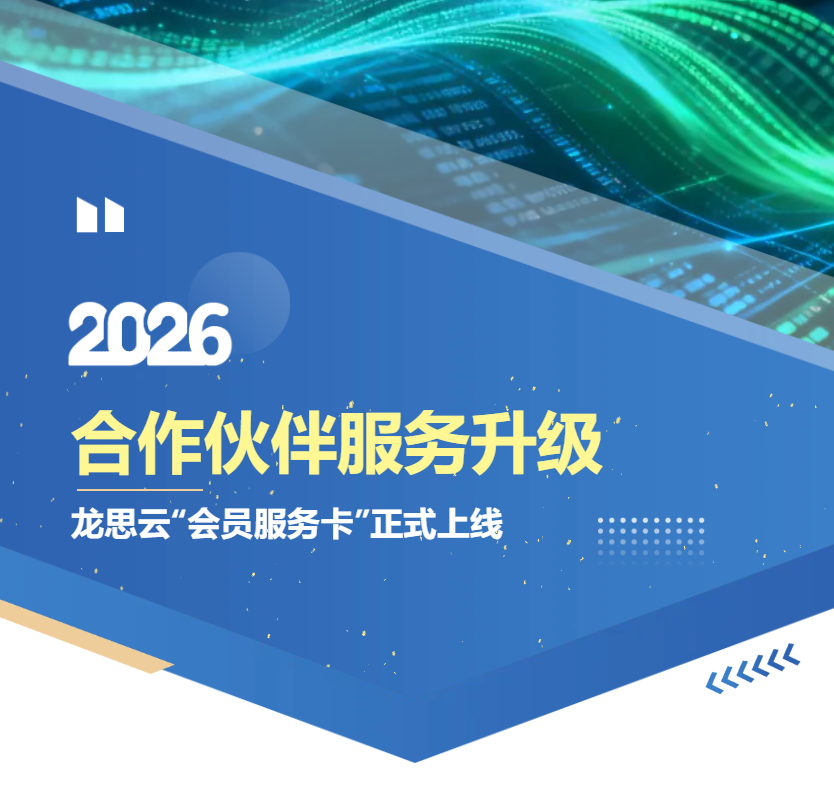 2026

合作伙伴服务升级

龙思云“会员服务卡”正式上线